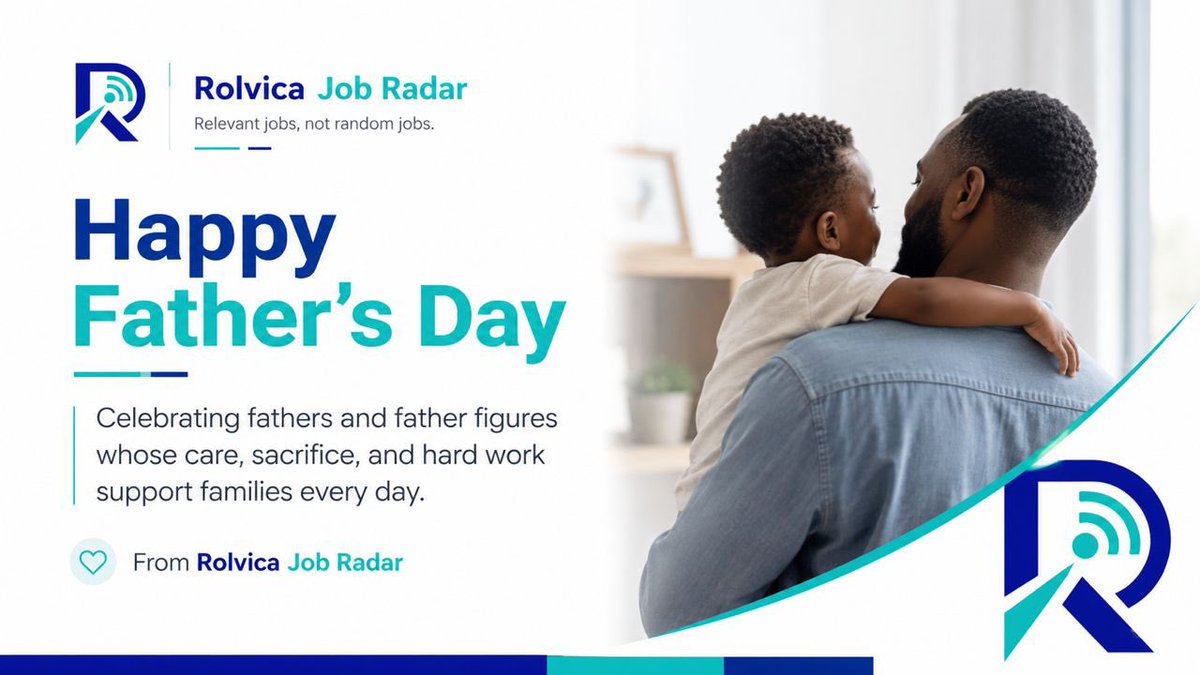 Rolvica Job Radar
Relevant jobs, not random jobs.

Happy
Father's Day

Celebrating fathers and father figures whose care, sacrifice, and hard work support families every day.

From Rolvica Job Radar